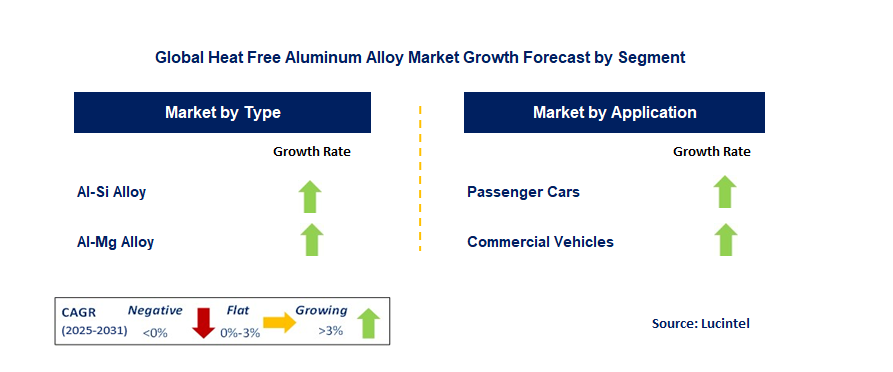 Global Heat Free Aluminum Alloy Market Growth Forecast by Segment

Market by Type

Growth Rate

Al-Si Alloy

Al-Mg Alloy

Market by Application

Growth Rate

Passenger Cars

Commercial Vehicles

CAGR (2025-2031) Negative <0% Flat 0%-3% Growing >3%

Source: Lucintel